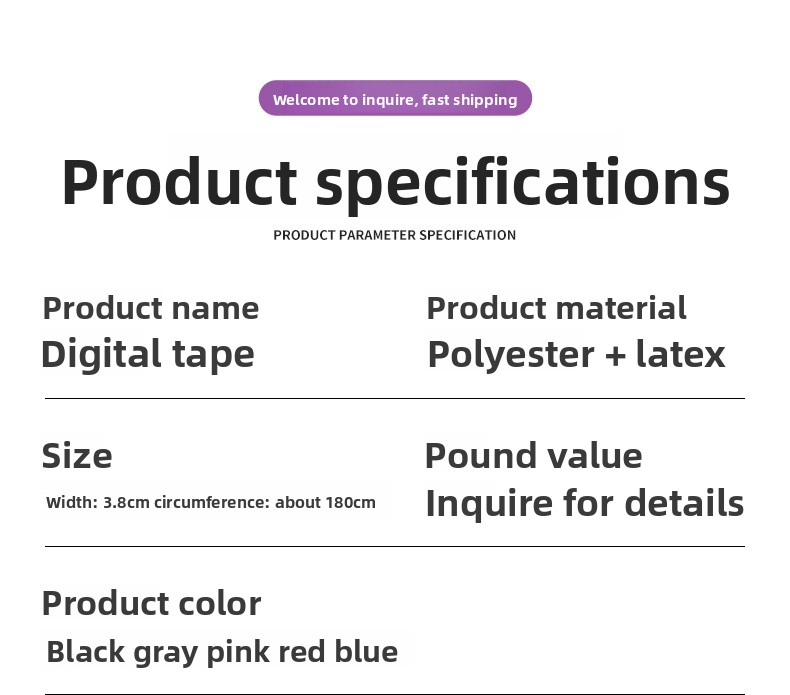 Welcome to inquire, fast shipping

Product specifications

PRODUCT PARAMETER SPECIFICATION

Product name
Digital tape

Product material
Polyester + latex

Size
Width: 3.8cm circumference: about 180cm

Pound value
Inquire for details

Product color
Black gray pink red blue